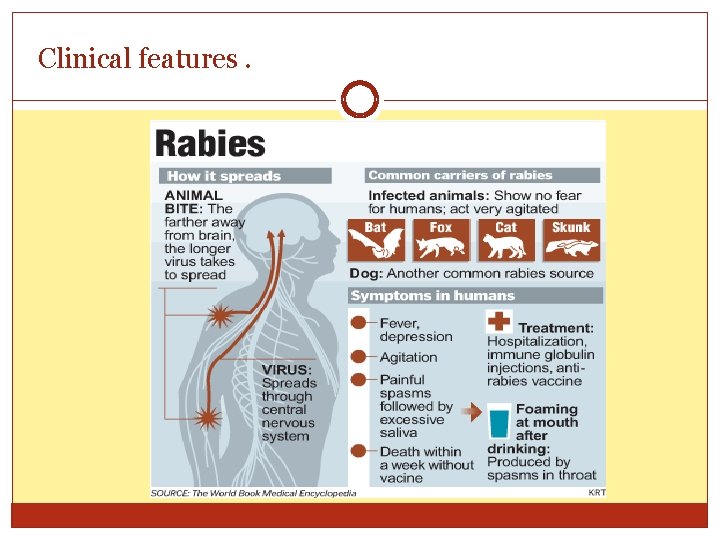 Clinical features .

Rabies

How it spreads

ANIMAL BITE: The farther away from brain, the longer virus takes to spread

VIRUS: Spreads through central nervous system

Common carriers of rabies

Infected animals: Show no fear for humans; act very agitated

Bat

Fox

Cat

Skunk

Dog: Another common rabies source

Symptoms in humans

Fever, depression

Agitation

Painful spasms followed by excessive saliva

Death within a week without vacine

Treatment: Hospitalization, immune globulin injections, anti-rabies vaccine

Foaming at mouth after drinking: Produced by spasms in throat

SOURCE: The World Book Medical Encyclopedia

KRT